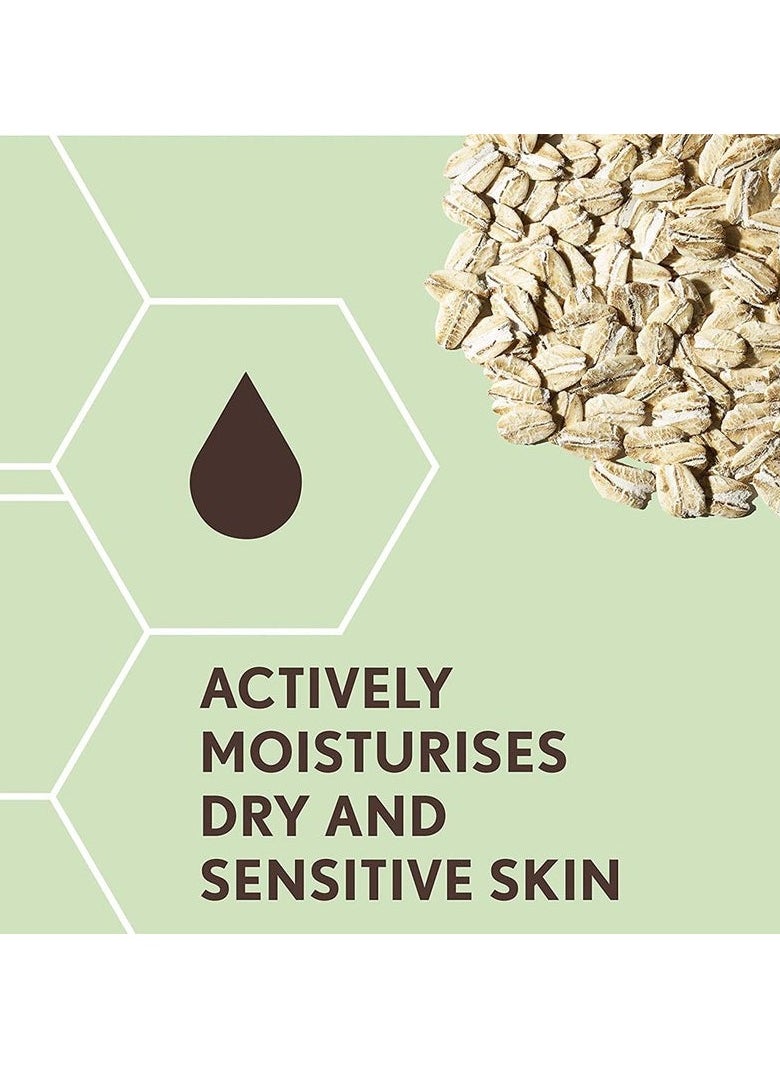 ACTIVELY MOISTURISES DRY AND SENSITIVE SKIN